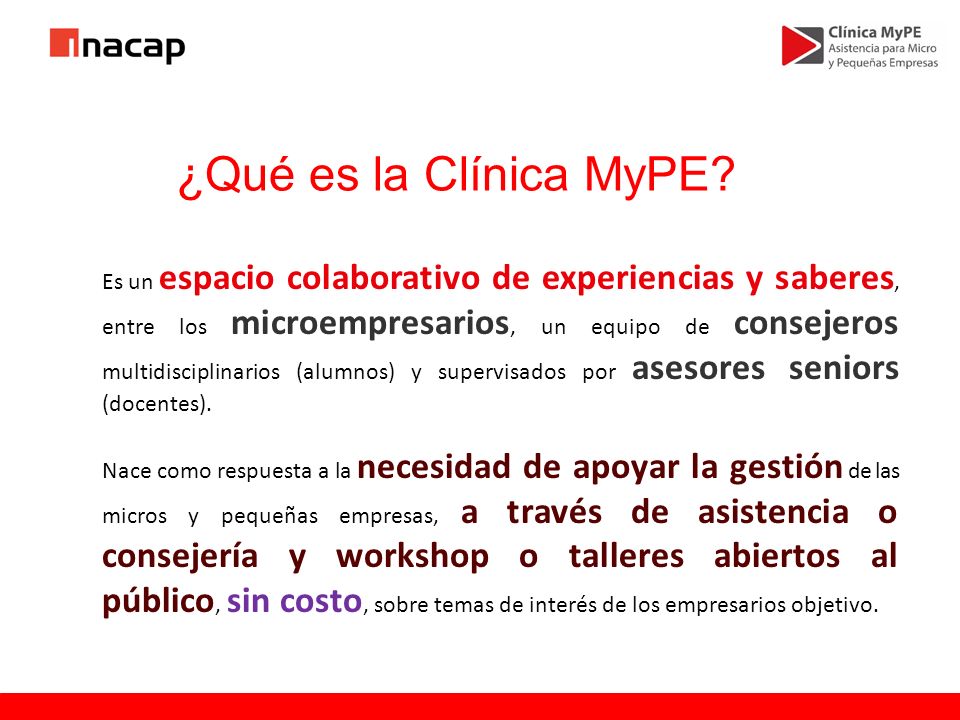 inacap

Clínica MyPE
Asistencia para Micro y Pequeñas Empresas

¿Qué es la Clínica MyPE?

Es un espacio colaborativo de experiencias y saberes, entre los microempresarios, un equipo de consejeros multidisciplinarios (alumnos) y supervisados por asesores seniors (docentes).

Nace como respuesta a la necesidad de apoyar la gestión de las micros y pequeñas empresas, a través de asistencia o consejería y workshop o talleres abiertos al público, sin costo, sobre temas de interés de los empresarios objetivo.